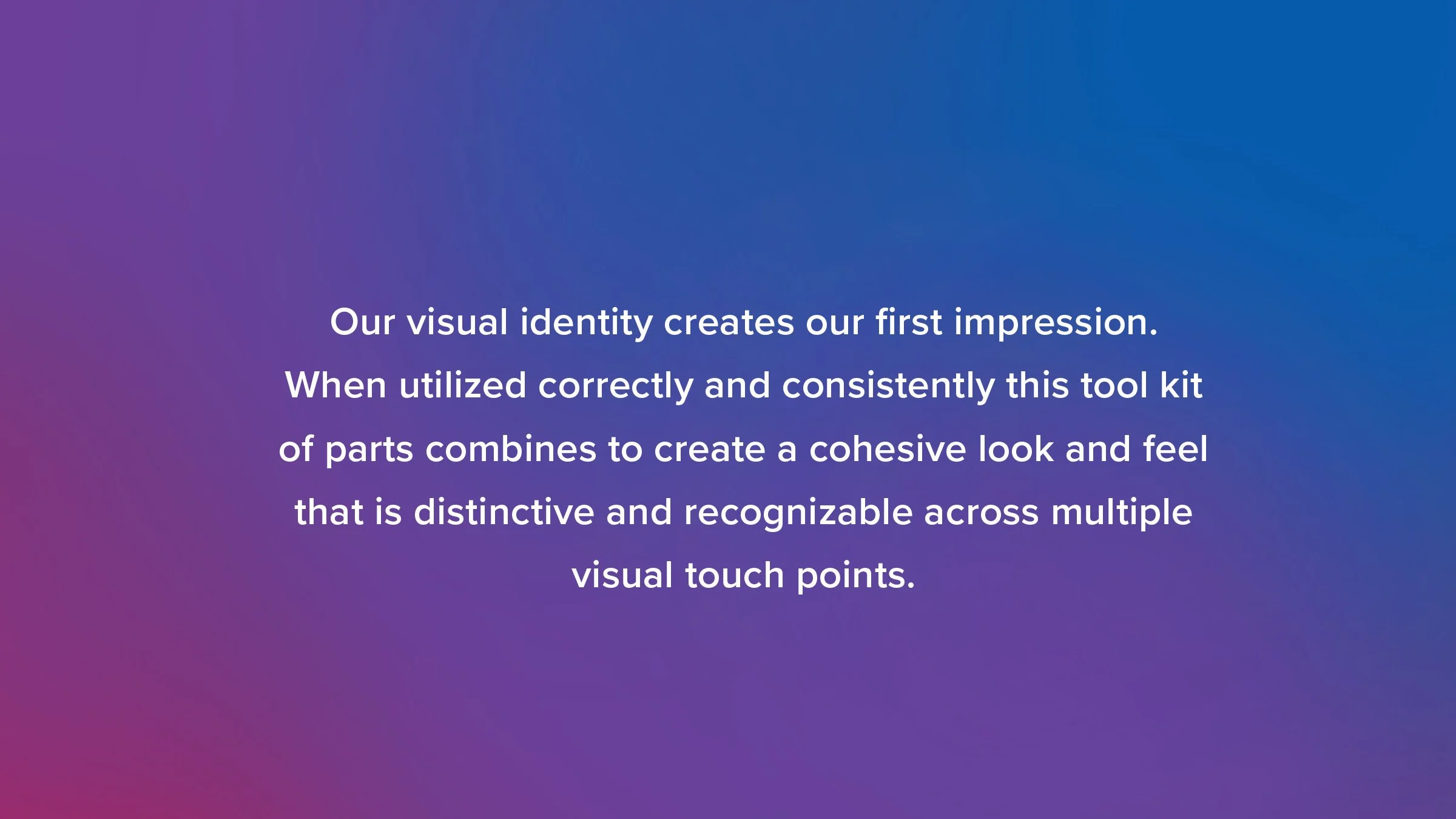 Our visual identity creates our first impression. When utilized correctly and consistently this tool kit of parts combines to create a cohesive look and feel that is distinctive and recognizable across multiple visual touch points.